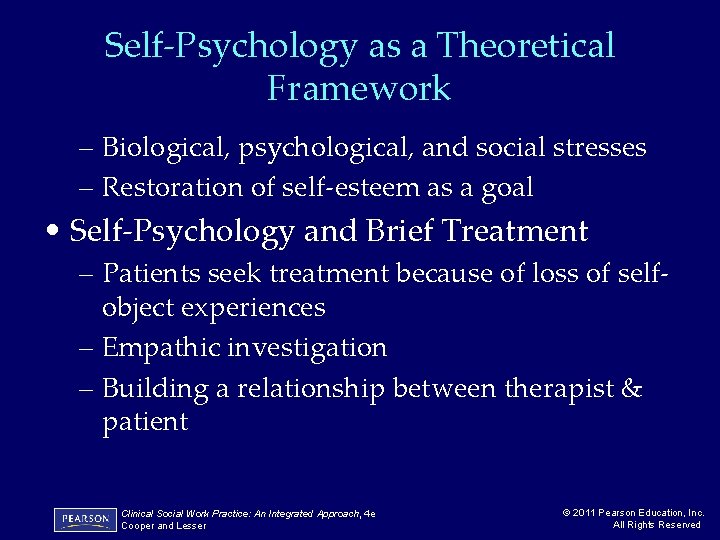 Self-Psychology as a Theoretical Framework

– Biological, psychological, and social stresses
– Restoration of self-esteem as a goal

• Self-Psychology and Brief Treatment
– Patients seek treatment because of loss of self-object experiences
– Empathic investigation
– Building a relationship between therapist & patient

PEARSON Clinical Social Work Practice: An Integrated Approach, 4e Cooper and Lesser

© 2011 Pearson Education, Inc. All Rights Reserved